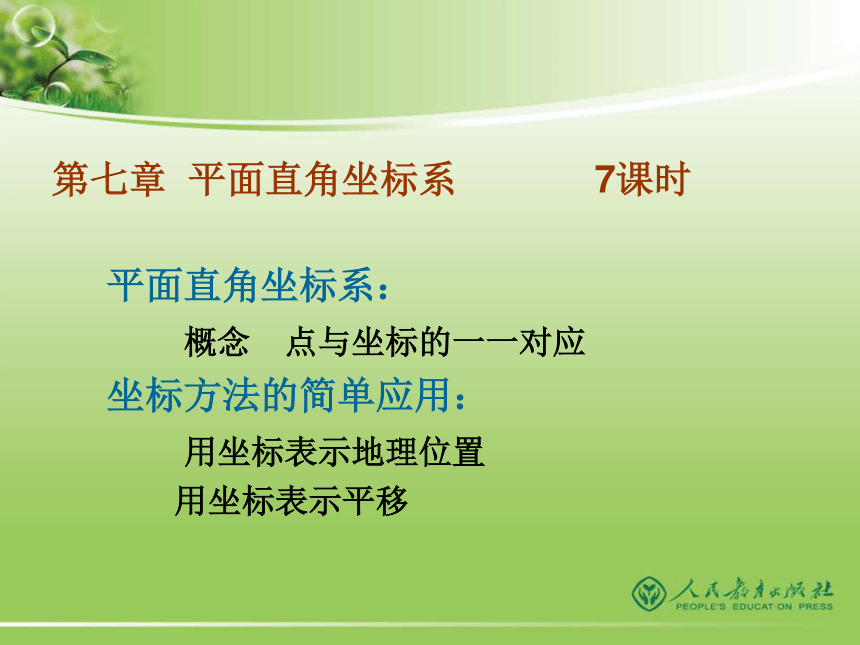 第七章 平面直角坐标系 7课时

平面直角坐标系：

概念 点与坐标的一一对应

坐标方法的简单应用：

用坐标表示地理位置

用坐标表示平移

人民教育出版社
PEOPLE'S EDUCATION PRESS